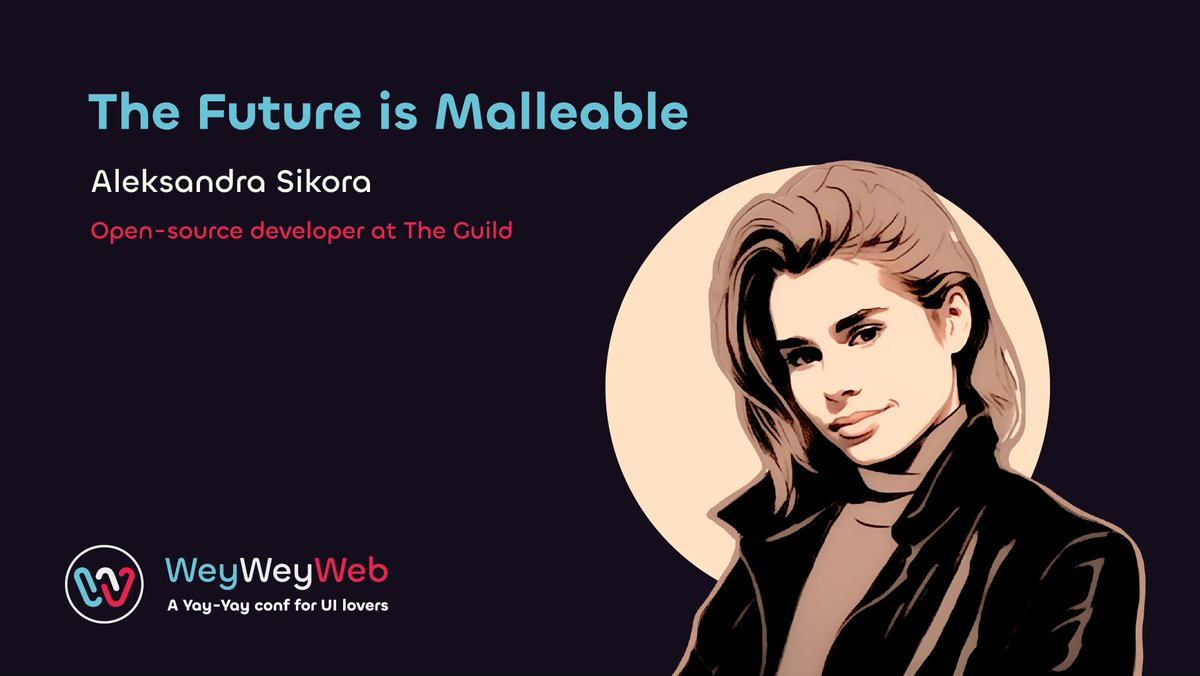 The Future is Malleable

Aleksandra Sikora

Open-source developer at The Guild

WeyWeyWeb
A Yay-Yay conf for UI lovers